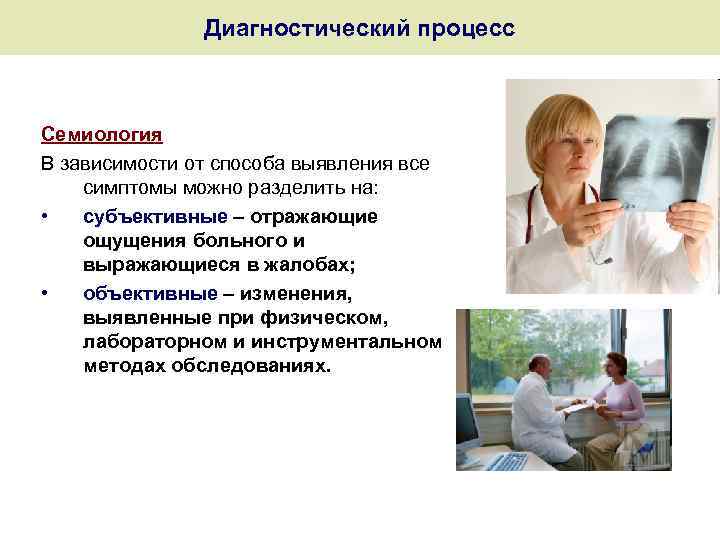 Диагностический процесс

Семиология

В зависимости от способа выявления все симптомы можно разделить на:

• субъективные – отражающие ощущения больного и выражающиеся в жалобах;

• объективные – изменения, выявленные при физическом, лабораторном и инструментальном методах обследованиях.